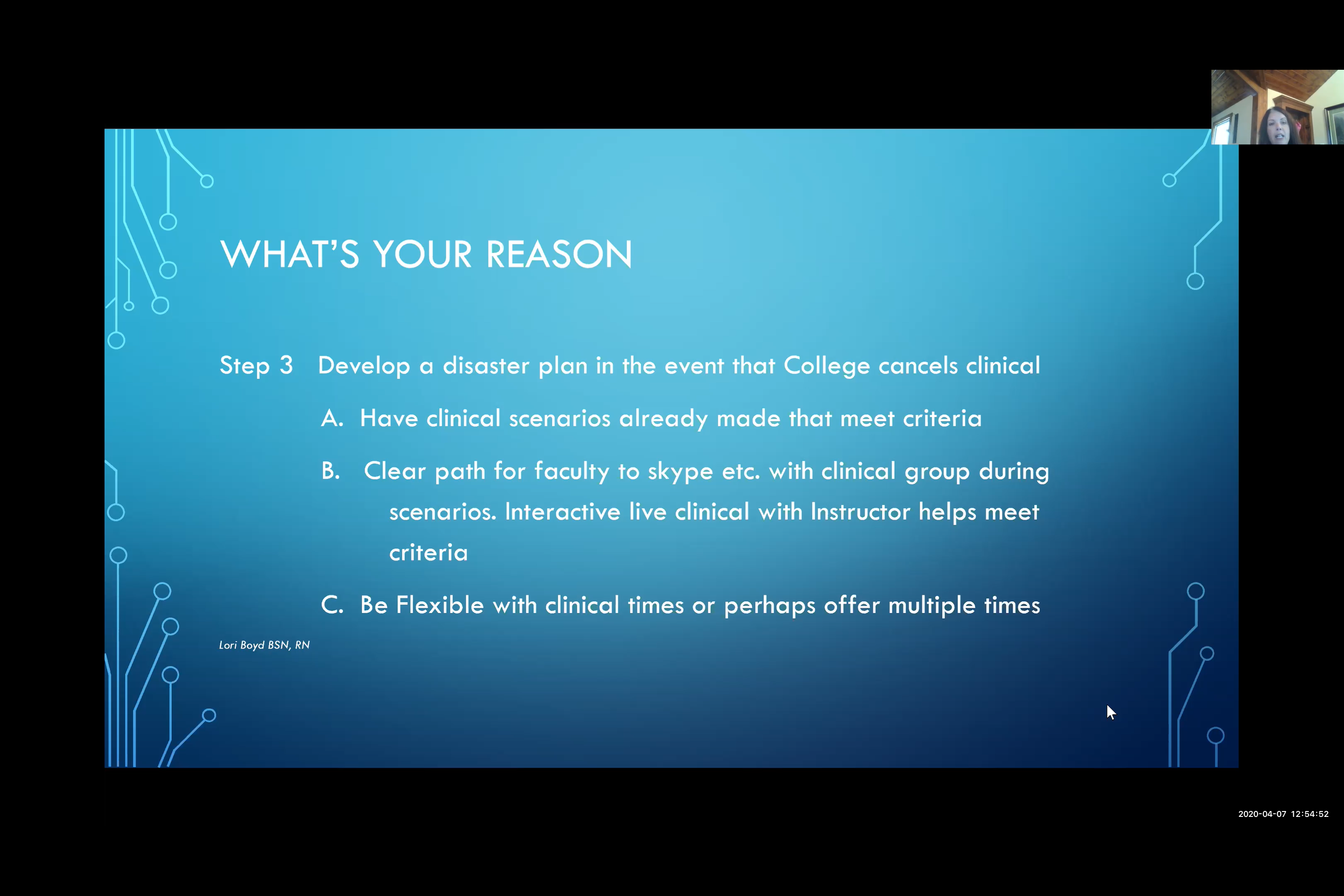 WHAT'S YOUR REASON

Step 3 Develop a disaster plan in the event that College cancels clinical

A. Have clinical scenarios already made that meet criteria

B. Clear path for faculty to skype etc. with clinical group during scenarios. Interactive live clinical with Instructor helps meet criteria

C. Be Flexible with clinical times or perhaps offer multiple times

Lori Boyd BSN, RN

2020-04-07 12:54:52